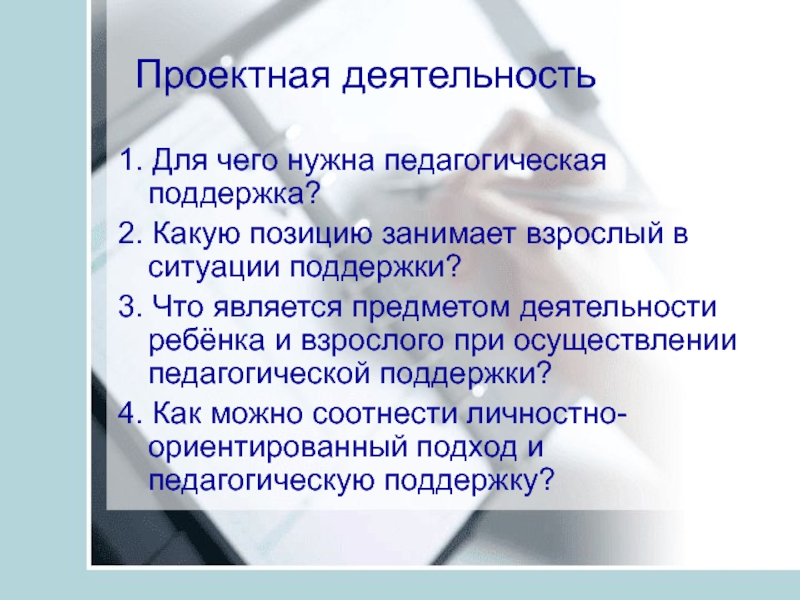 Проектная деятельность

1. Для чего нужна педагогическая поддержка?

2. Какую позицию занимает взрослый в ситуации поддержки?

3. Что является предметом деятельности ребёнка и взрослого при осуществлении педагогической поддержки?

4. Как можно соотнести личностно-ориентированный подход и педагогическую поддержку?